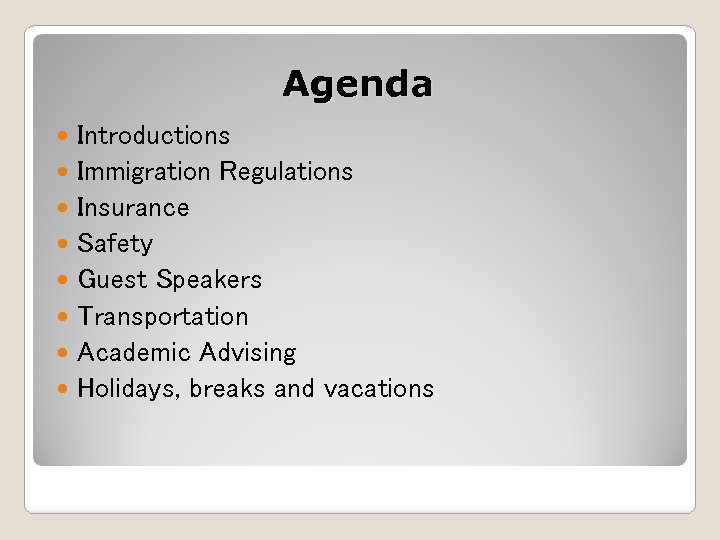 Agenda

- Introductions
- Immigration Regulations
- Insurance
- Safety
- Guest Speakers
- Transportation
- Academic Advising
- Holidays, breaks and vacations